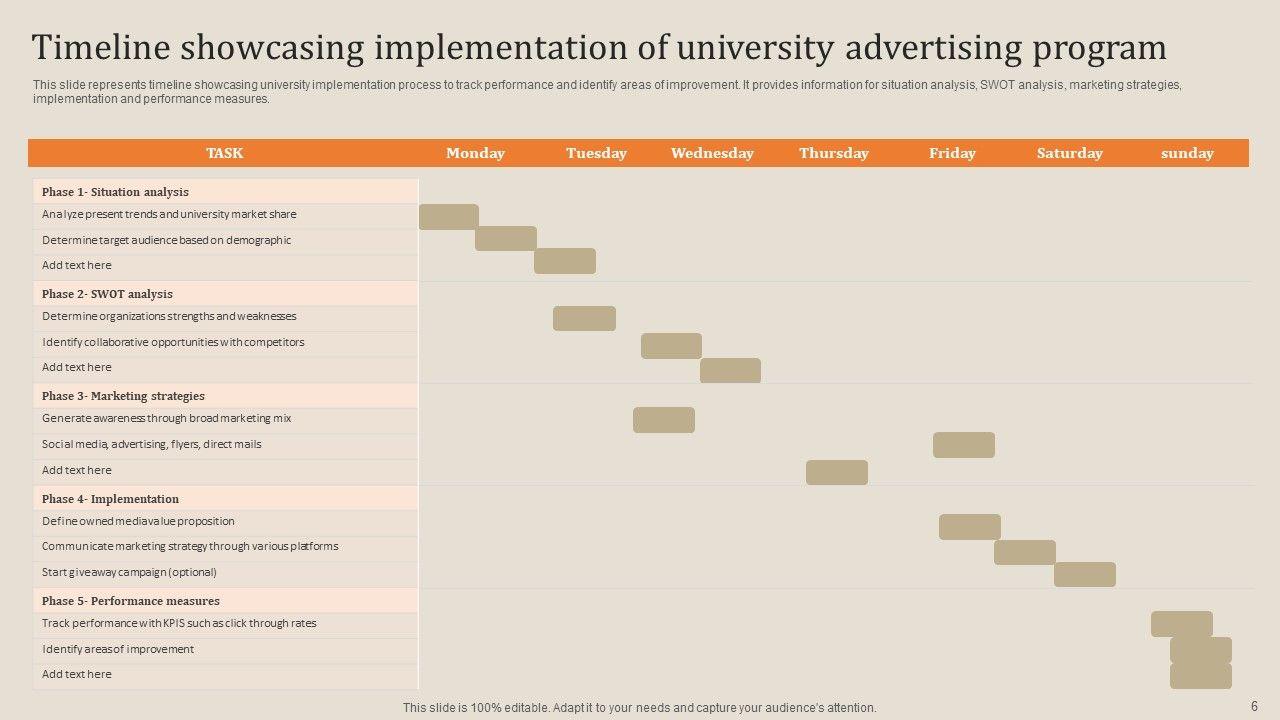 Timeline showcasing implementation of university advertising program

This slide represents timeline showcasing university implementation process to track performance and identify areas of improvement. It provides information for situation analysis, SWOT analysis, marketing strategies, implementation and performance measures.

| TASK | Monday | Tuesday | Wednesday | Thursday | Friday | Saturday | sunday |
|---|---|---|---|---|---|---|---|
| Phase 1- Situation analysis | | | | | | | |
| Analyze present trends and university market share | | | | | | | |
| Determine target audience based on demographic | | | | | | | |
| Add text here | | | | | | | |
| Phase 2- SWOT analysis | | | | | | | |
| Determine organizations strengths and weaknesses | | | | | | | |
| Identify collaborative opportunities with competitors | | | | | | | |
| Add text here | | | | | | | |
| Phase 3- Marketing strategies | | | | | | | |
| Generate awareness through broad marketing mix | | | | | | | |
| Social media, advertising, flyers, direct mails | | | | | | | |
| Add text here | | | | | | | |
| Phase 4- Implementation | | | | | | | |
| Define owned media value proposition | | | | | | | |
| Communicate marketing strategy through various platforms | | | | | | | |
| Start giveaway campaign (optional) | | | | | | | |
| Phase 5- Performance measures | | | | | | | |
| Track performance with KPIS such as click through rates | | | | | | | |
| Identify areas of improvement | | | | | | | |
| Add text here | | | | | | | |

This slide is 100% editable. Adapt it to your needs and capture your audience's attention.

6